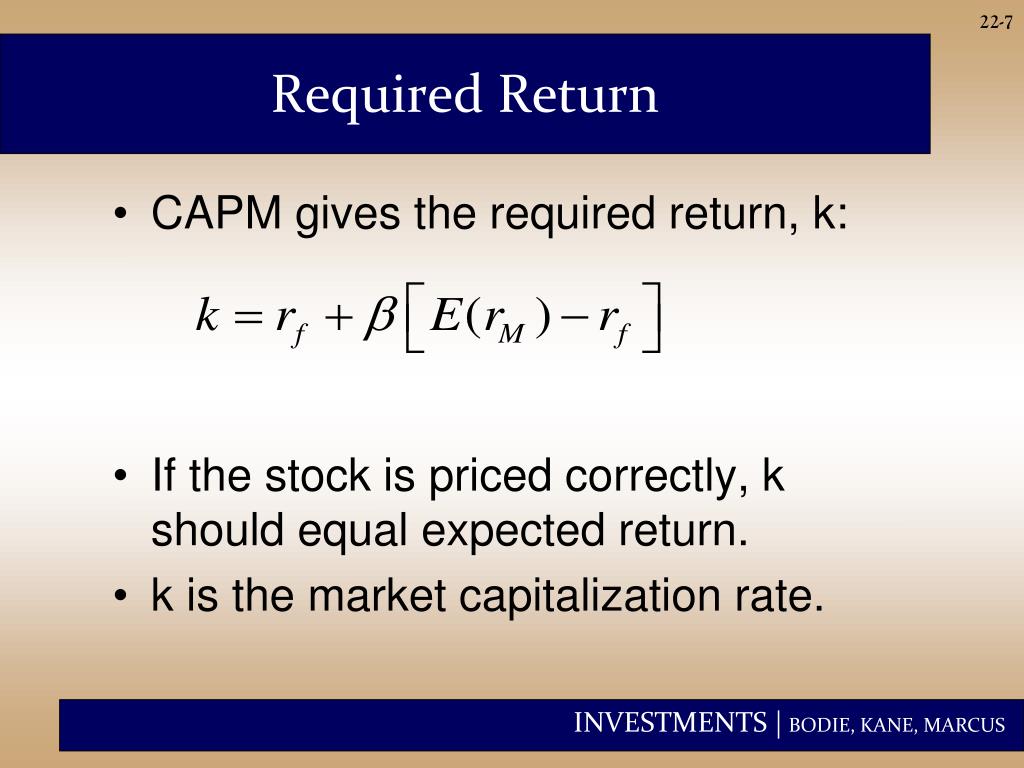 22-7

Required Return

• CAPM gives the required return, k:

$k = r_f + \beta\left[E(r_M) - r_f\right]$

• If the stock is priced correctly, k should equal expected return.

• k is the market capitalization rate.

INVESTMENTS | BODIE, KANE, MARCUS